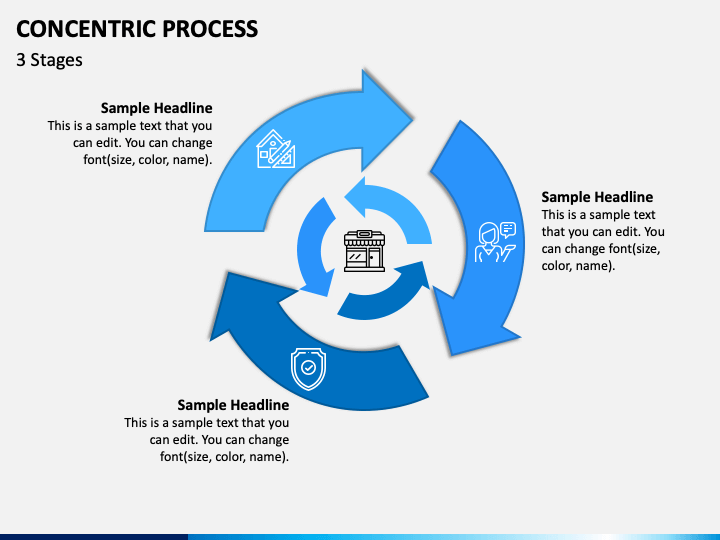 CONCENTRIC PROCESS
3 Stages

Sample Headline
This is a sample text that you can edit. You can change font(size, color, name).

Sample Headline
This is a sample text that you can edit. You can change font(size, color, name).

Sample Headline
This is a sample text that you can edit. You can change font(size, color, name).